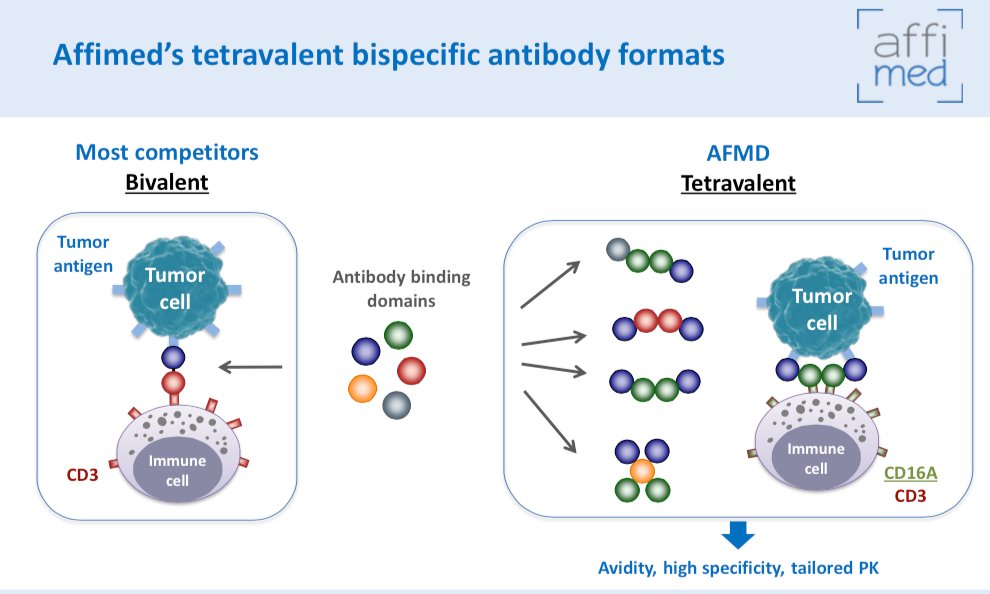 Affimed's tetravalent bispecific antibody formats

affi med

Most competitors
Bivalent

Tumor antigen

Tumor cell

CD3

Immune cell

Antibody binding domains

AFMD
Tetravalent

Tumor antigen

Tumor cell

Immune cell

CD16A
CD3

Avidity, high specificity, tailored PK